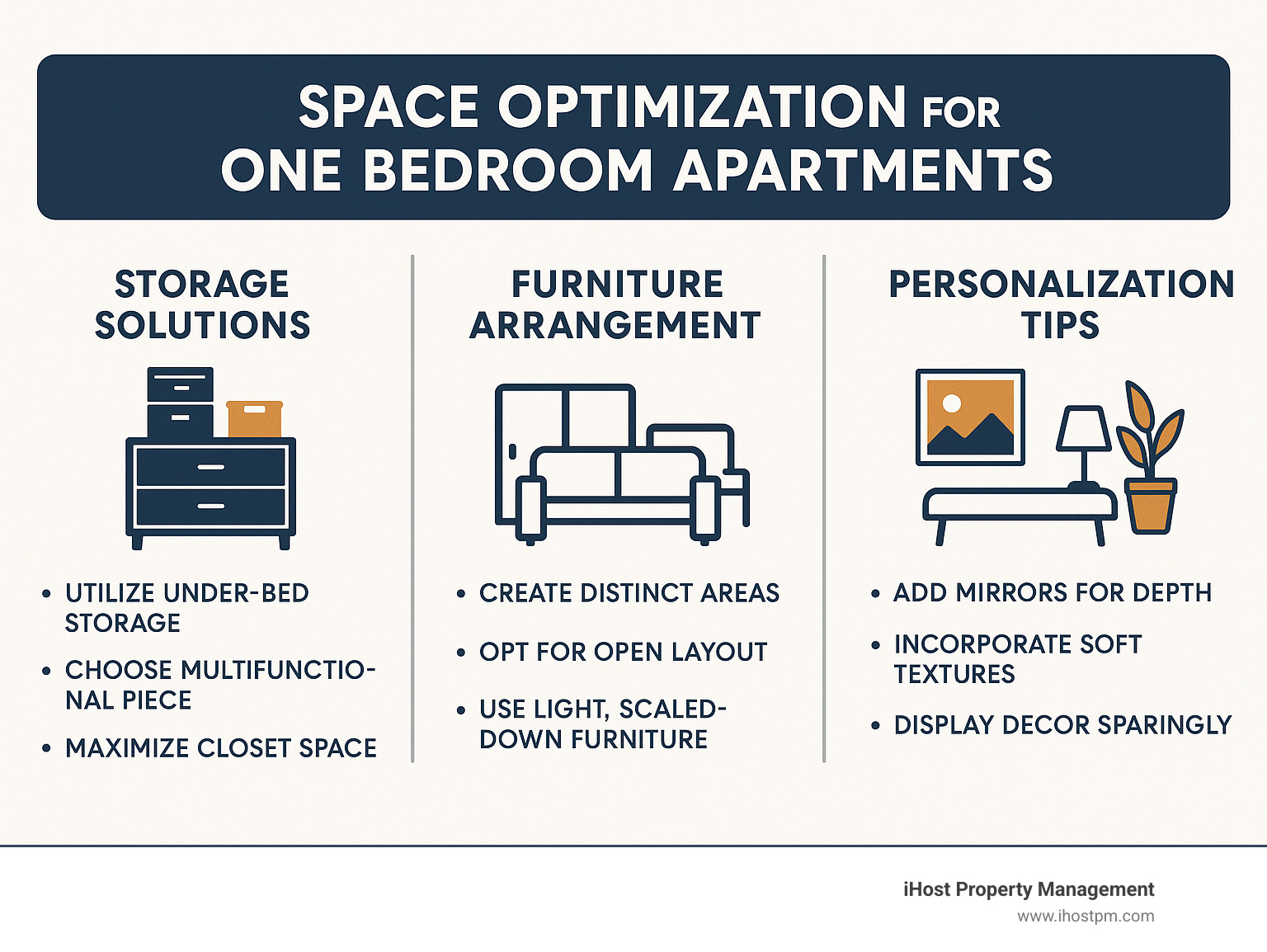 SPACE OPTIMIZATION FOR ONE BEDROOM APARTMENTS

STORAGE SOLUTIONS

• UTILIZE UNDER-BED STORAGE
• CHOOSE MULTIFUNCTIONAL PIECE
• MAXIMIZE CLOSET SPACE

FURNITURE ARRANGEMENT

• CREATE DISTINCT AREAS
• OPT FOR OPEN LAYOUT
• USE LIGHT, SCALED-DOWN FURNITURE

PERSONALIZATION TIPS

• ADD MIRRORS FOR DEPTH
• INCORPORATE SOFT TEXTURES
• DISPLAY DECOR SPARINGLY

iHost Property Management
www.ihostpm.com